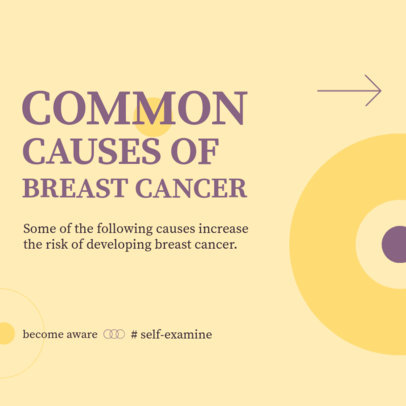 COMMON CAUSES OF BREAST CANCER

Some of the following causes increase the risk of developing breast cancer.

become aware # self-examine